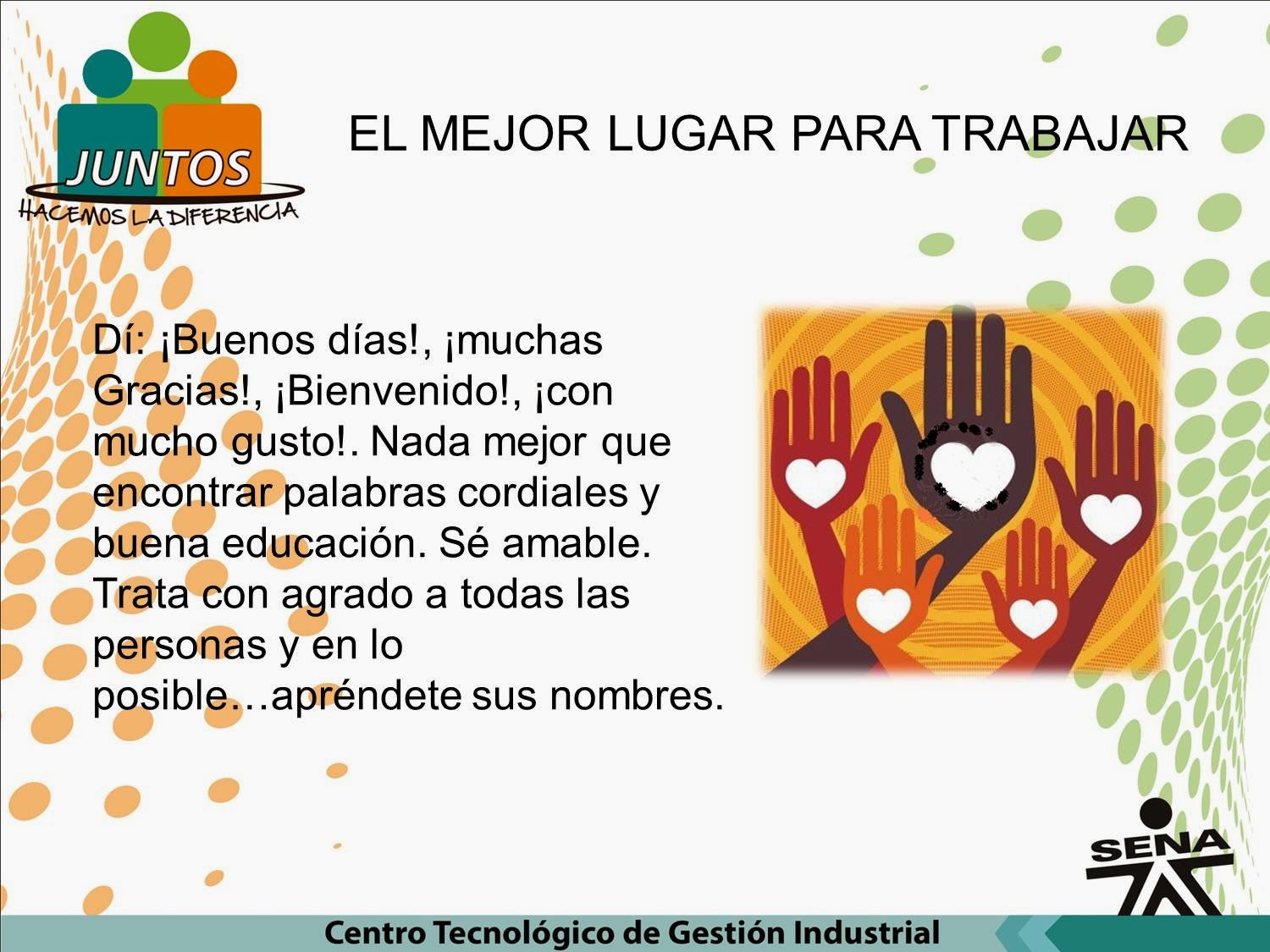 JUNTOS
HACEMOS LA DIFERENCIA

EL MEJOR LUGAR PARA TRABAJAR

Dí: ¡Buenos días!, ¡muchas Gracias!, ¡Bienvenido!, ¡con mucho gusto!. Nada mejor que encontrar palabras cordiales y buena educación. Sé amable. Trata con agrado a todas las personas y en lo posible…apréndete sus nombres.

SENA

Centro Tecnológico de Gestión Industrial